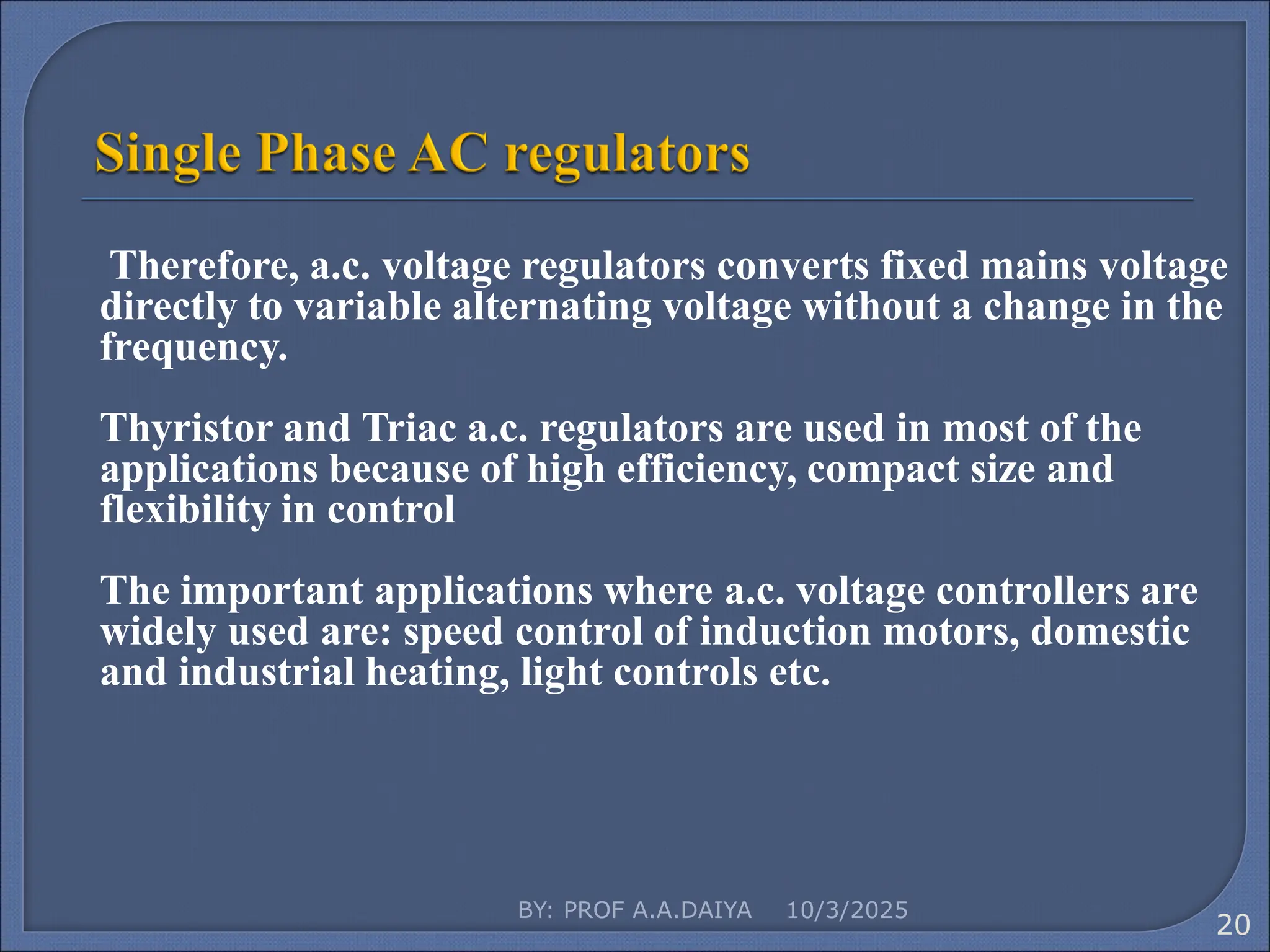 Single Phase AC regulators

Therefore, a.c. voltage regulators converts fixed mains voltage directly to variable alternating voltage without a change in the frequency.

Thyristor and Triac a.c. regulators are used in most of the applications because of high efficiency, compact size and flexibility in control

The important applications where a.c. voltage controllers are widely used are: speed control of induction motors, domestic and industrial heating, light controls etc.

BY: PROF A.A.DAIYA 10/3/2025

20